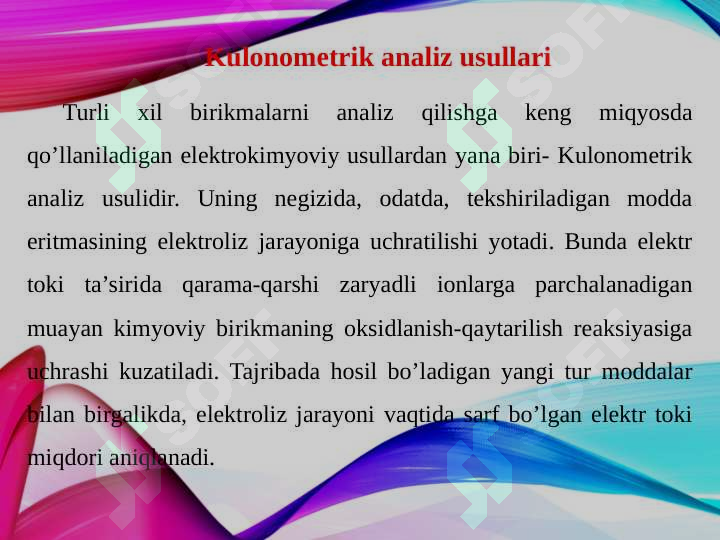 Kulonometrik analiz usullari

Turli xil birikmalarni analiz qilishga keng miqyosda qo’llaniladigan elektrokimyoviy usullardan yana biri- Kulonometrik analiz usulidir. Uning negizida, odatda, tekshiriladigan modda eritmasining elektroliz jarayoniga uchratilishi yotadi. Bunda elektr toki ta’sirida qarama-qarshi zaryadli ionlarga parchalanadigan muayan kimyoviy birikmaning oksidlanish-qaytarilish reaksiyasiga uchrashi kuzatiladi. Tajribada hosil bo’ladigan yangi tur moddalar bilan birgalikda, elektroliz jarayoni vaqtida sarf bo’lgan elektr toki miqdori aniqlanadi.

SOFT SOFT SOFT SOFT